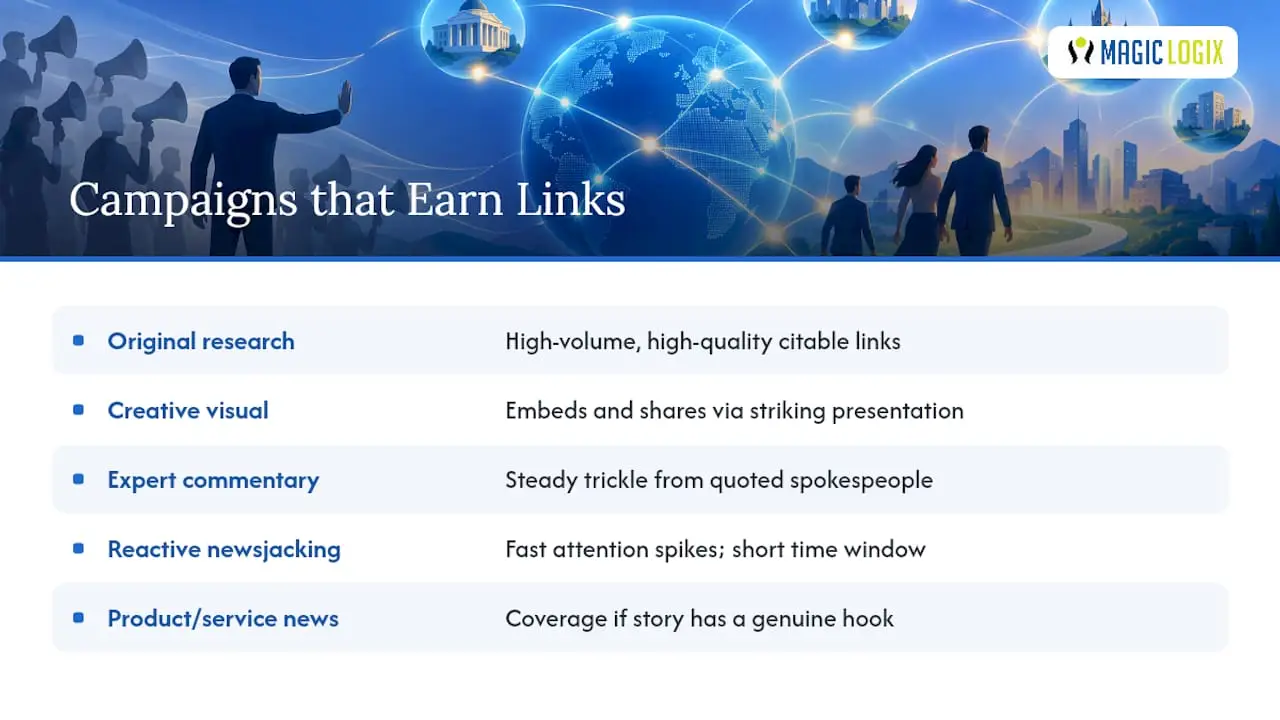 MAGIC LOGIX

Campaigns that Earn Links

| | |
|---|---|
| Original research | High-volume, high-quality citable links |
| Creative visual | Embeds and shares via striking presentation |
| Expert commentary | Steady trickle from quoted spokespeople |
| Reactive newsjacking | Fast attention spikes; short time window |
| Product/service news | Coverage if story has a genuine hook |